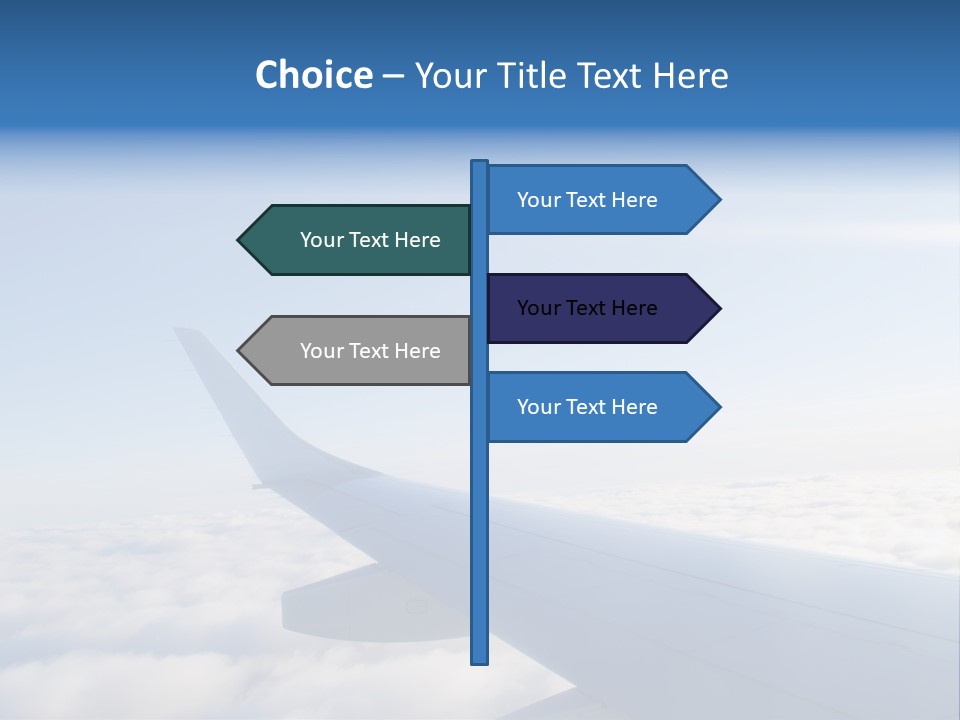 Choice – Your Title Text Here

Your Text Here

Your Text Here

Your Text Here

Your Text Here

Your Text Here